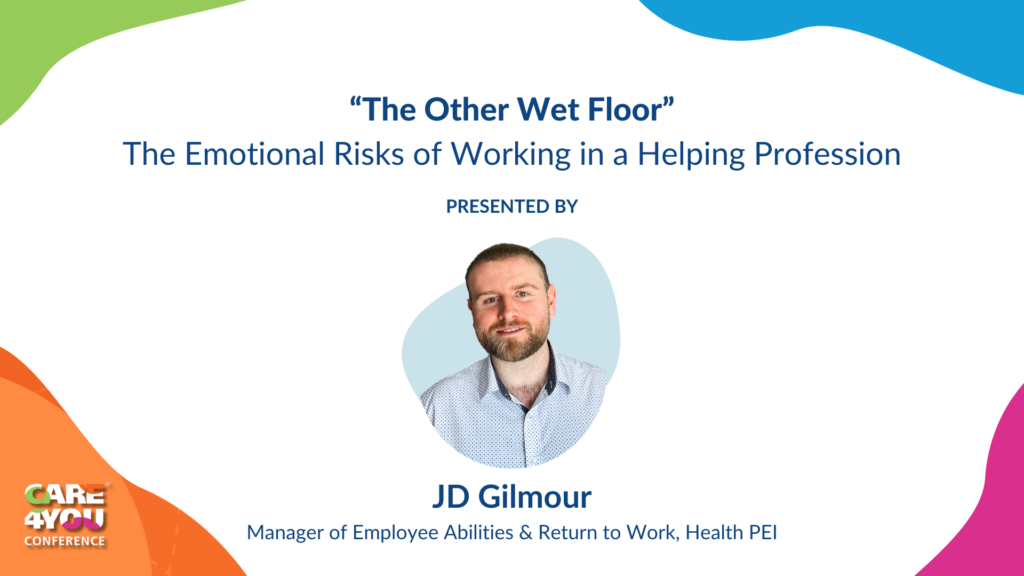 “The Other Wet Floor”
The Emotional Risks of Working in a Helping Profession

PRESENTED BY

JD Gilmour
Manager of Employee Abilities & Return to Work, Health PEI

CARE 4YOU CONFERENCE